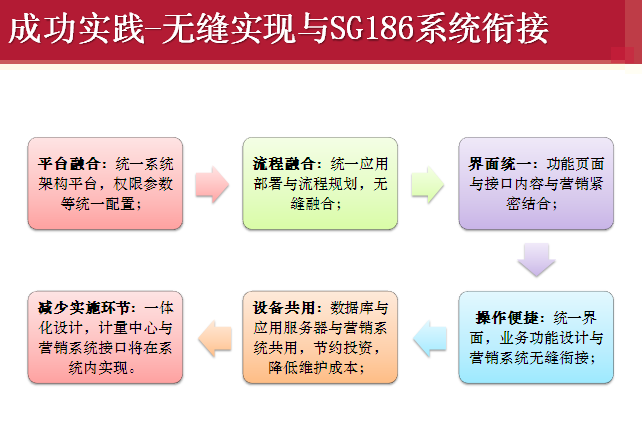 成功实践-无缝实现与SG186系统衔接

平台融合：统一系统架构平台，权限参数等统一配置；

流程融合：统一应用部署与流程规划，无缝融合；

界面统一：功能页面与接口内容与营销紧密结合；

操作便捷：统一界面，业务功能设计与营销系统无缝衔接；

设备共用：数据库与应用服务器与营销系统共用，节约投资，降低维护成本；

减少实施环节：一体化设计，计量中心与营销系统接口将在系统内实现。